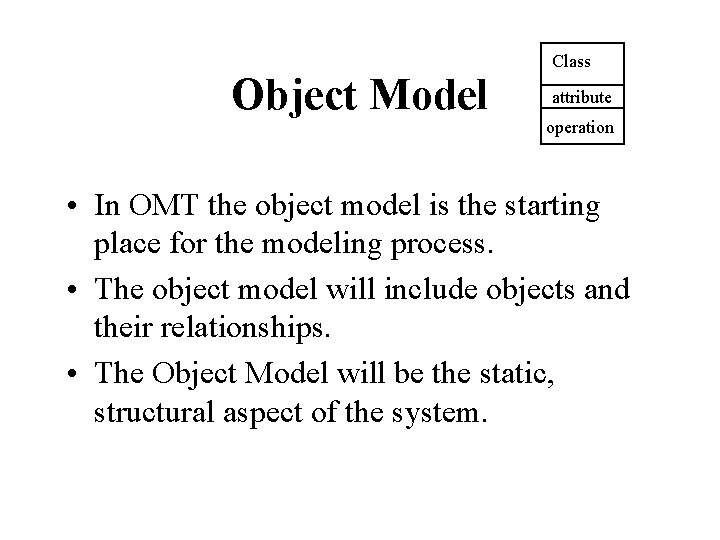 Object Model

Class

attribute

operation

• In OMT the object model is the starting place for the modeling process.

• The object model will include objects and their relationships.

• The Object Model will be the static, structural aspect of the system.